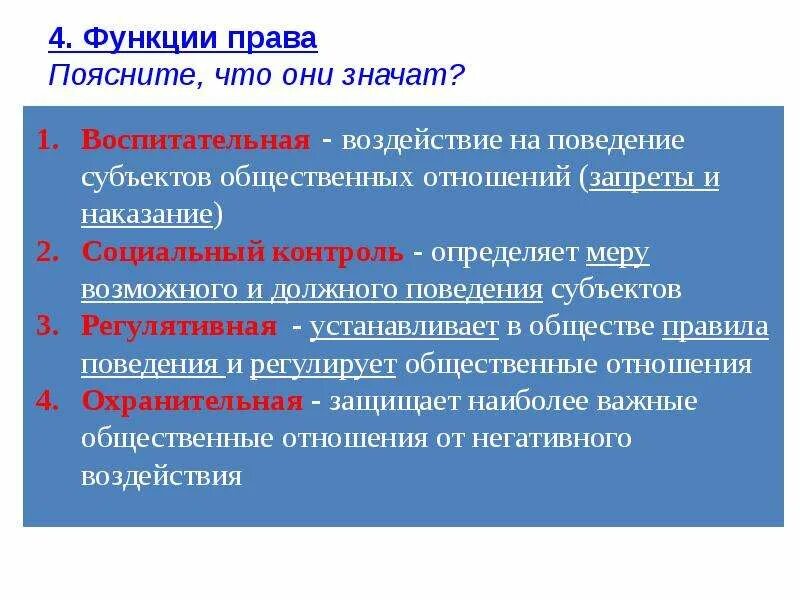 4. Функции права
Поясните, что они значат?

1. Воспитательная - воздействие на поведение субъектов общественных отношений (запреты и наказание)
2. Социальный контроль - определяет меру возможного и должного поведения субъектов
3. Регулятивная - устанавливает в обществе правила поведения и регулирует общественные отношения
4. Охранительная - защищает наиболее важные общественные отношения от негативного воздействия